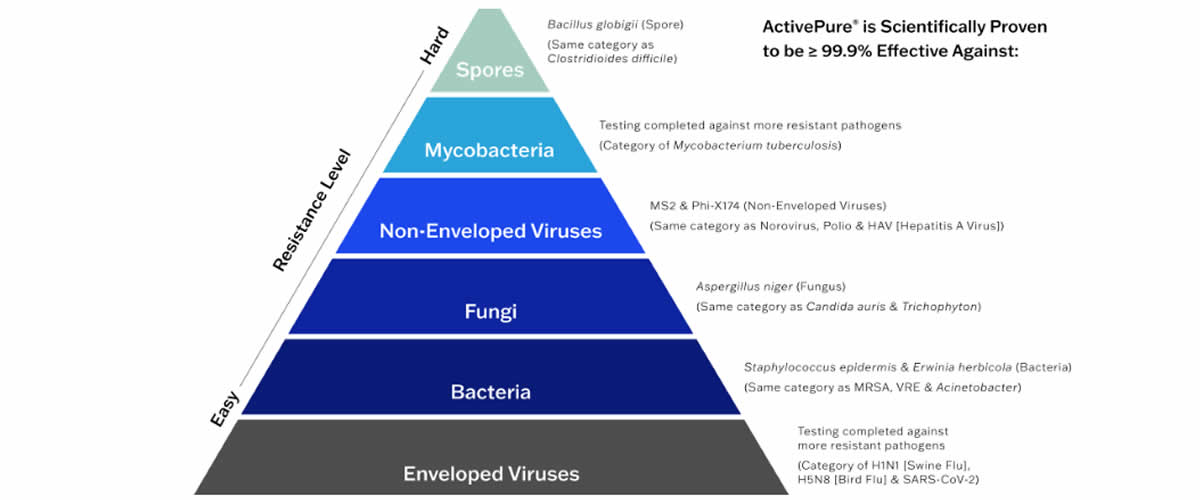 ActivePure® is Scientifically Proven to be ≥ 99.9% Effective Against:

Hard

Resistance Level

Easy

Spores

Bacillus globigii (Spore)
(Same category as Clostridioides difficile)

Mycobacteria

Testing completed against more resistant pathogens
(Category of Mycobacterium tuberculosis)

Non-Enveloped Viruses

MS2 & Phi-X174 (Non-Enveloped Viruses)
(Same category as Norovirus, Polio & HAV [Hepatitis A Virus])

Fungi

Aspergillus niger (Fungus)
(Same category as Candida auris & Trichophyton)

Bacteria

Staphylococcus epidermis & Erwinia herbicola (Bacteria)
(Same category as MRSA, VRE & Acinetobacter)

Enveloped Viruses

Testing completed against more resistant pathogens
(Category of H1N1 [Swine Flu], H5N8 [Bird Flu] & SARS-CoV-2)